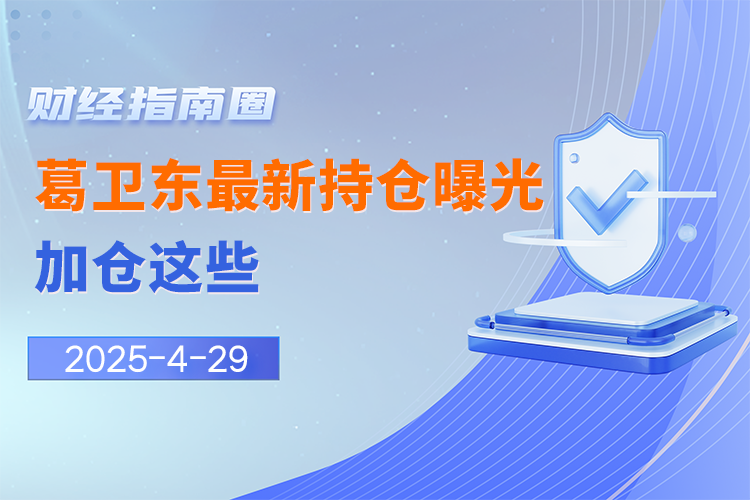 财经指南圈

葛卫东最新持仓曝光

加仓这些

2025-4-29